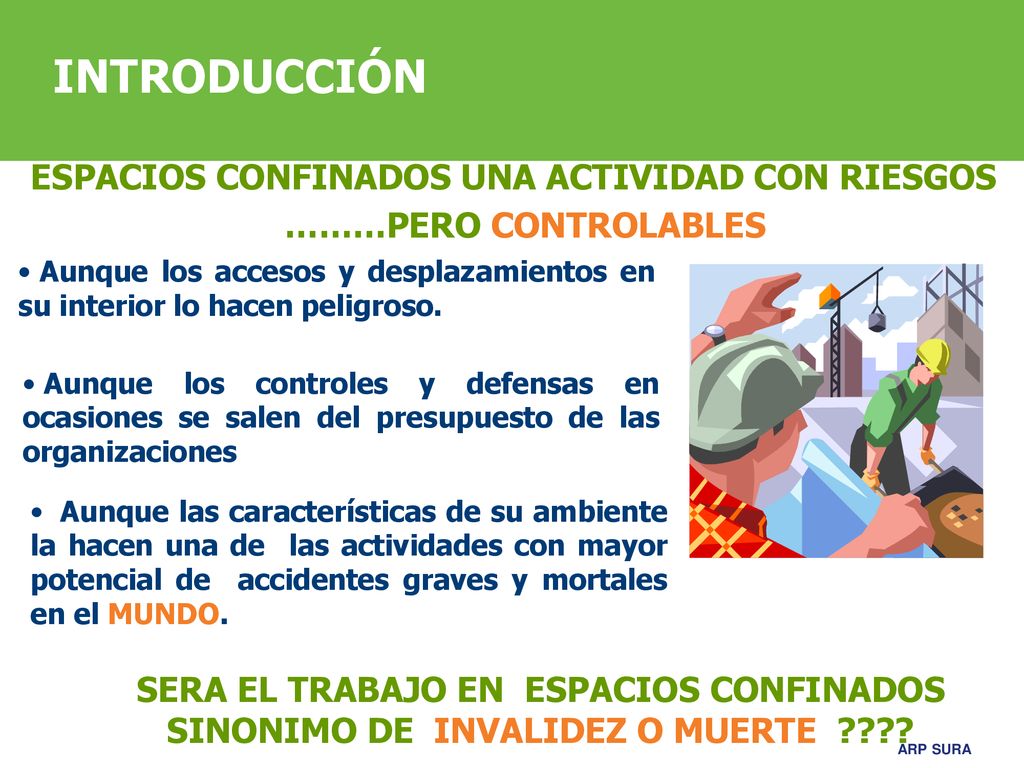 INTRODUCCIÓN

ESPACIOS CONFINADOS UNA ACTIVIDAD CON RIESGOS ………PERO CONTROLABLES

• Aunque los accesos y desplazamientos en su interior lo hacen peligroso.

• Aunque los controles y defensas en ocasiones se salen del presupuesto de las organizaciones

• Aunque las características de su ambiente la hacen una de las actividades con mayor potencial de accidentes graves y mortales en el MUNDO.

SERA EL TRABAJO EN ESPACIOS CONFINADOS SINONIMO DE INVALIDEZ O MUERTE ????

ARP SURA